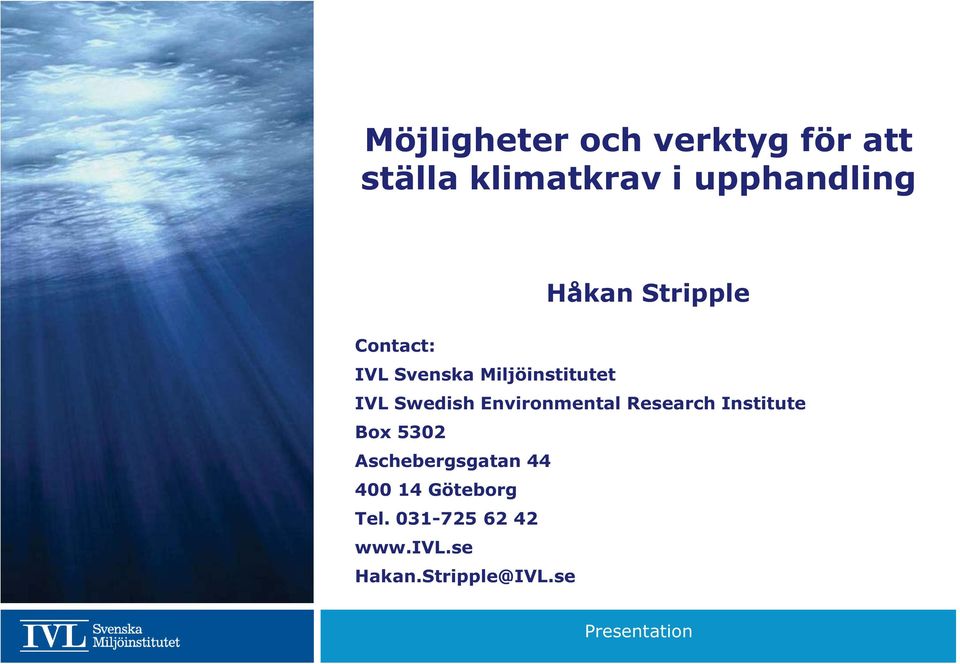 Möjligheter och verktyg för att ställa klimatkrav i upphandling

Håkan Stripple

Contact:
IVL Svenska Miljöinstitutet
IVL Swedish Environmental Research Institute
Box 5302
Aschebergsgatan 44
400 14 Göteborg
Tel. 031-725 62 42
www.IVL.se
Hakan.Stripple@IVL.se

IVL Svenska Miljöinstitutet

Presentation